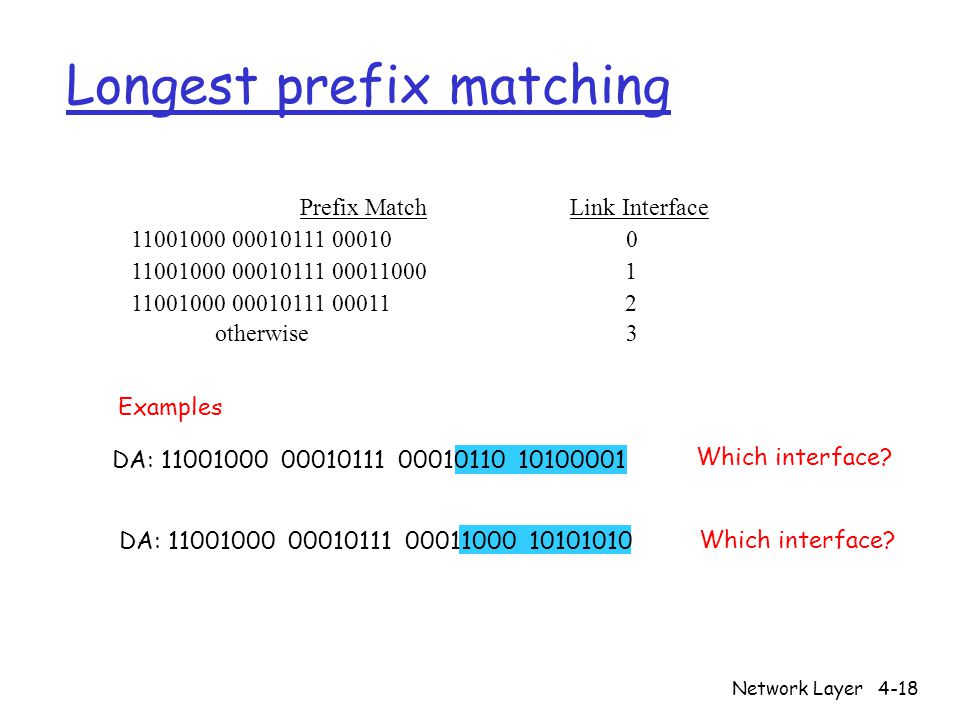 Longest prefix matching

| Prefix Match | Link Interface |
|---|---|
| 11001000 00010111 00010 | 0 |
| 11001000 00010111 00011000 | 1 |
| 11001000 00010111 00011 | 2 |
| otherwise | 3 |

Examples

DA: 11001000 00010111 00010110 10100001   Which interface?

DA: 11001000 00010111 00011000 10101010   Which interface?

Network Layer 4-18